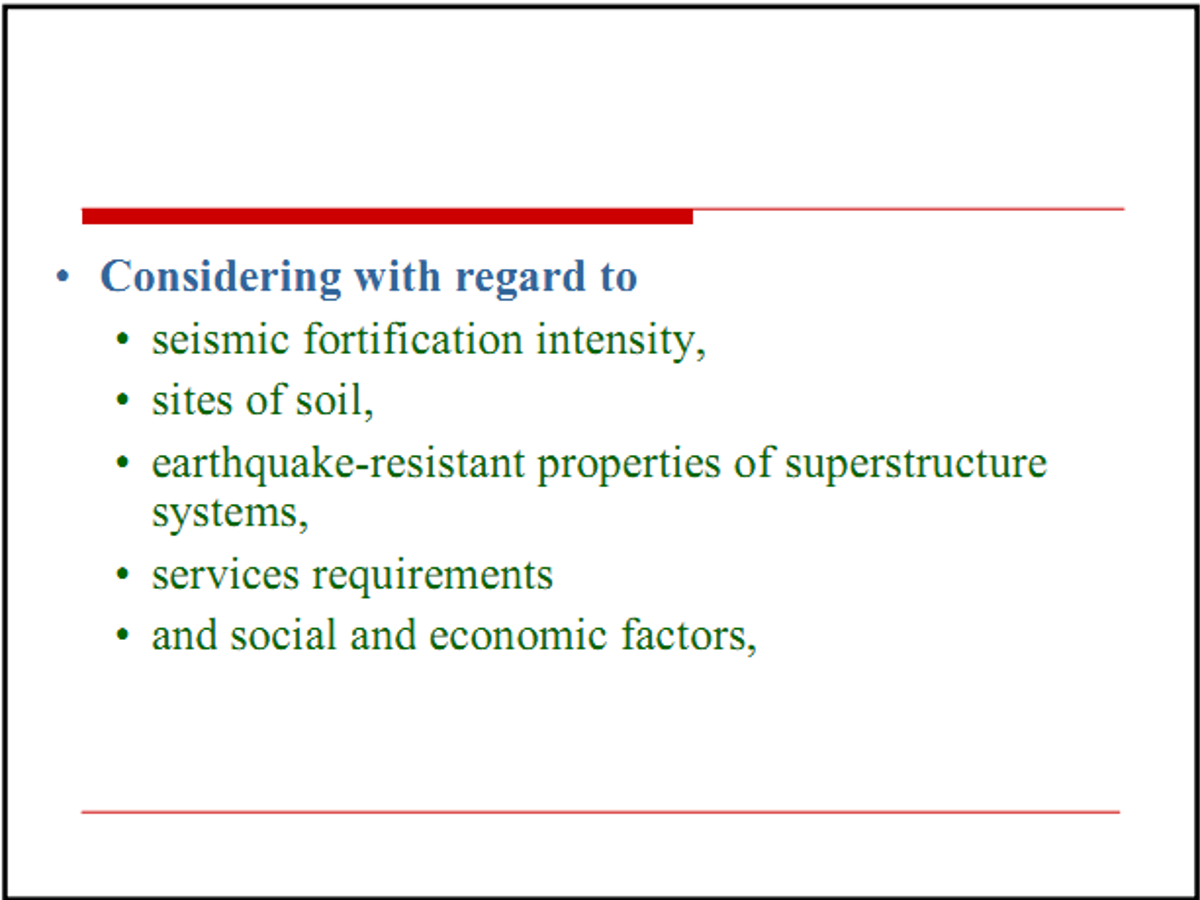 • Considering with regard to
• seismic fortification intensity,
• sites of soil,
• earthquake-resistant properties of superstructure systems,
• services requirements
• and social and economic factors,